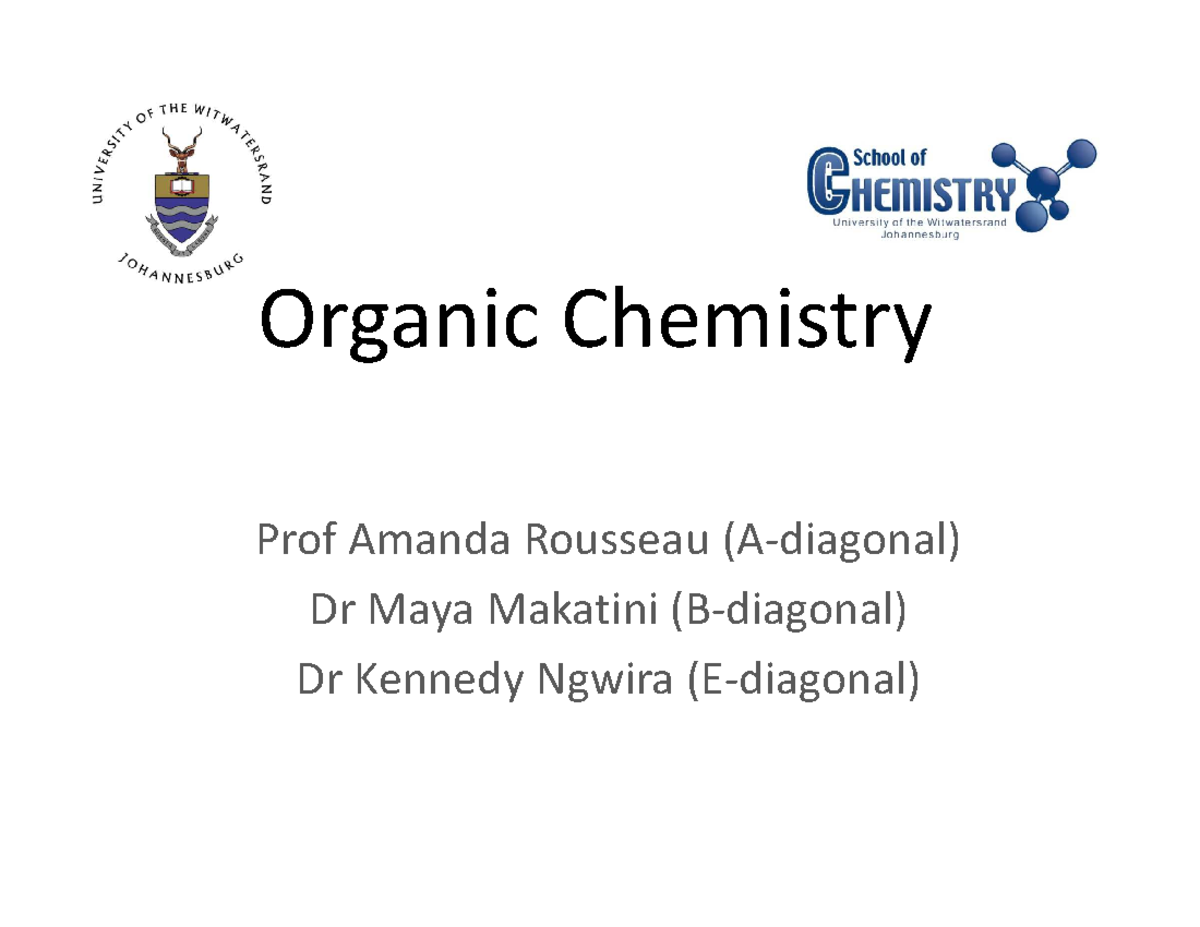 UNIVERSITY OF THE WITWATERSRAND
JOHANNESBURG

School of
CHEMISTRY
University of the Witwatersrand
Johannesburg

Organic Chemistry

Prof Amanda Rousseau (A-diagonal)
Dr Maya Makatini (B-diagonal)
Dr Kennedy Ngwira (E-diagonal)